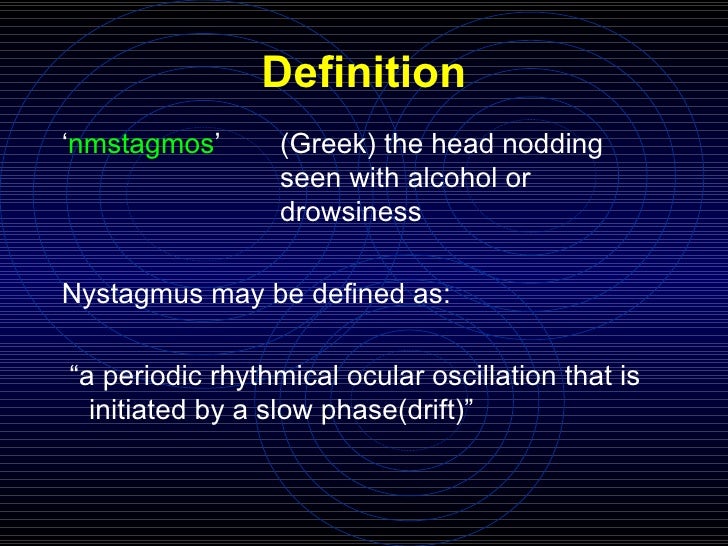 Definition

‘nmstagmos’ (Greek) the head nodding seen with alcohol or drowsiness

Nystagmus may be defined as:

“a periodic rhythmical ocular oscillation that is initiated by a slow phase(drift)”